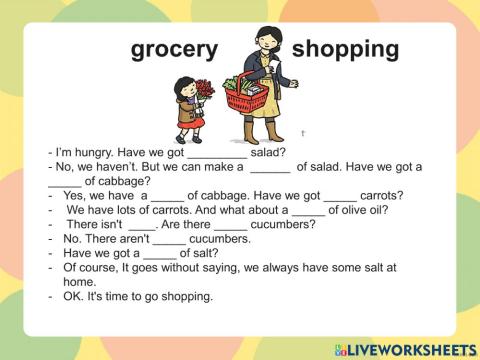 grocery shopping

- I'm hungry. Have we got _________ salad?
- No, we haven't. But we can make a ______ of salad. Have we got a _____ of cabbage?
- Yes, we have a _____ of cabbage. Have we got _____ carrots?
- We have lots of carrots. And what about a _____ of olive oil?
- There isn't ____. Are there _____ cucumbers?
- No. There aren't _____ cucumbers.
- Have we got a _____ of salt?
- Of course, It goes without saying, we always have some salt at home.
- OK. It's time to go shopping.

LIVEWORKSHEETS